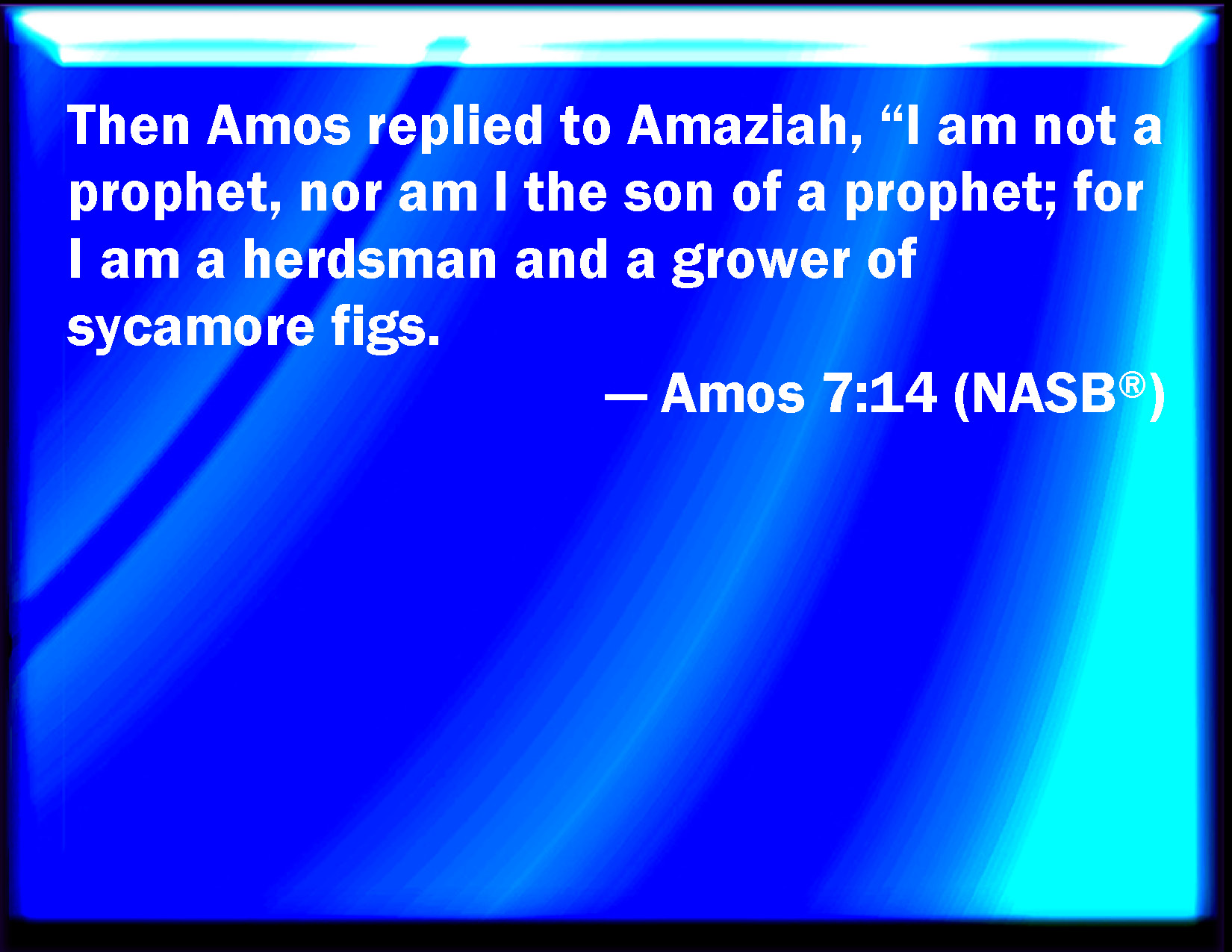 Then Amos replied to Amaziah, “I am not a prophet, nor am I the son of a prophet; for I am a herdsman and a grower of sycamore figs.

— Amos 7:14 (NASB®)